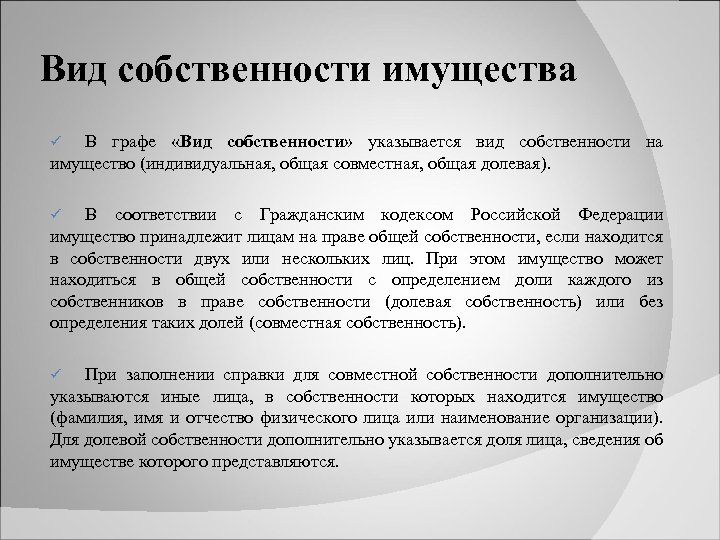 Вид собственности имущества

✓ В графе «Вид собственности» указывается вид собственности на имущество (индивидуальная, общая совместная, общая долевая).

✓ В соответствии с Гражданским кодексом Российской Федерации имущество принадлежит лицам на праве общей собственности, если находится в собственности двух или нескольких лиц. При этом имущество может находиться в общей собственности с определением доли каждого из собственников в праве собственности (долевая собственность) или без определения таких долей (совместная собственность).

✓ При заполнении справки для совместной собственности дополнительно указываются иные лица, в собственности которых находится имущество (фамилия, имя и отчество физического лица или наименование организации). Для долевой собственности дополнительно указывается доля лица, сведения об имуществе которого представляются.